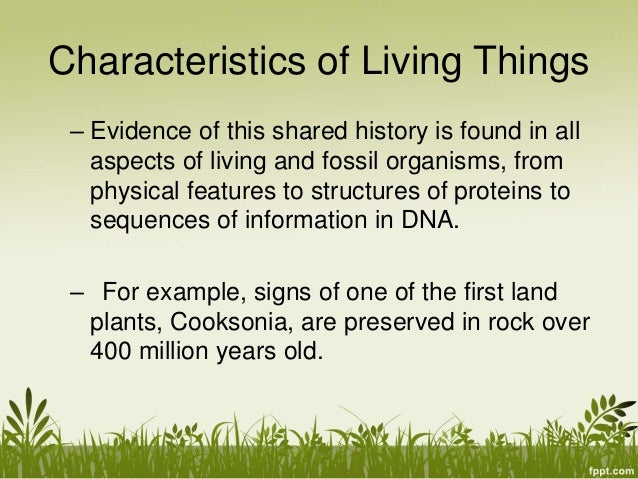 Characteristics of Living Things

– Evidence of this shared history is found in all aspects of living and fossil organisms, from physical features to structures of proteins to sequences of information in DNA.

– For example, signs of one of the first land plants, Cooksonia, are preserved in rock over 400 million years old.

fppt.com